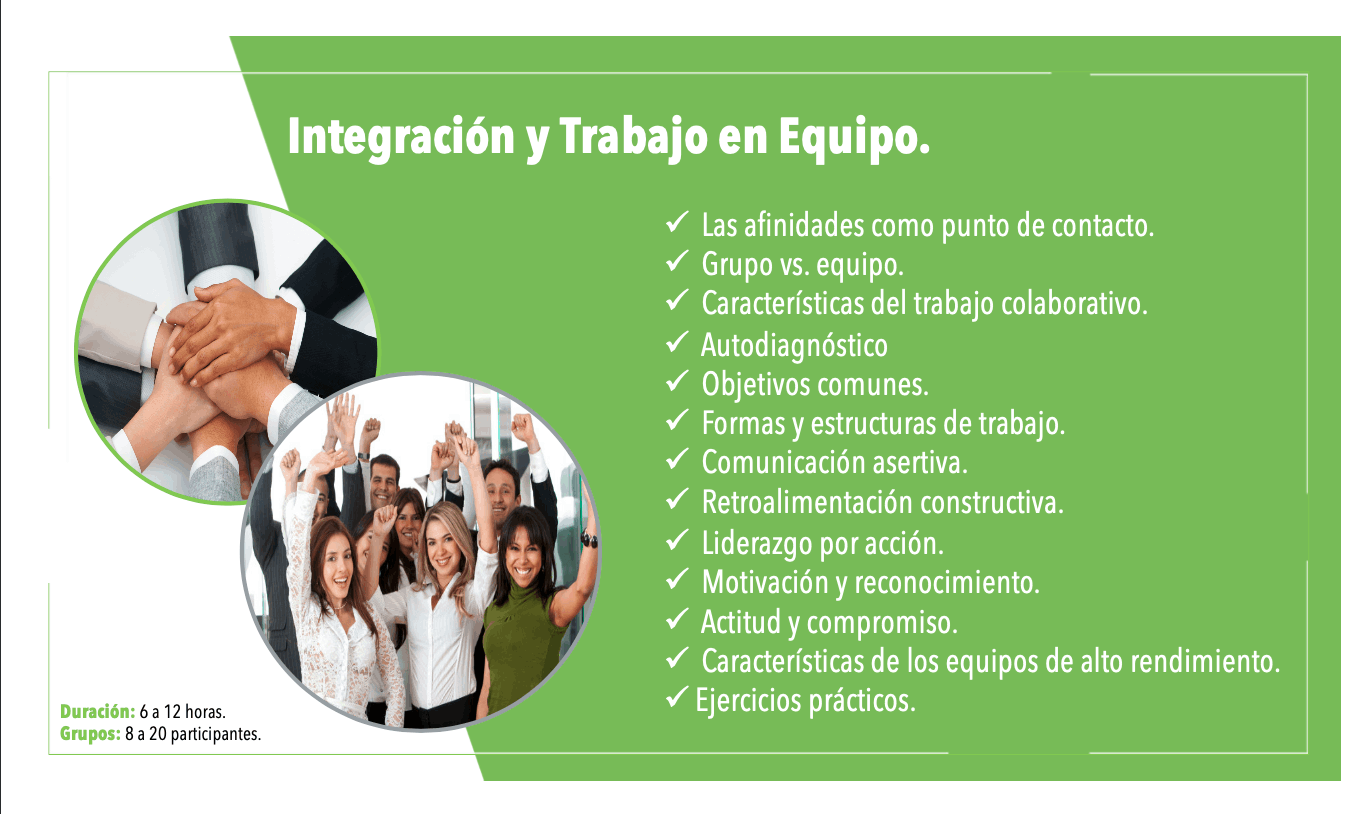 Integración y Trabajo en Equipo.

✓ Las afinidades como punto de contacto.
✓ Grupo vs. equipo.
✓ Características del trabajo colaborativo.
✓ Autodiagnóstico
✓ Objetivos comunes.
✓ Formas y estructuras de trabajo.
✓ Comunicación asertiva.
✓ Retroalimentación constructiva.
✓ Liderazgo por acción.
✓ Motivación y reconocimiento.
✓ Actitud y compromiso.
✓ Características de los equipos de alto rendimiento.
✓ Ejercicios prácticos.

Duración: 6 a 12 horas.
Grupos: 8 a 20 participantes.